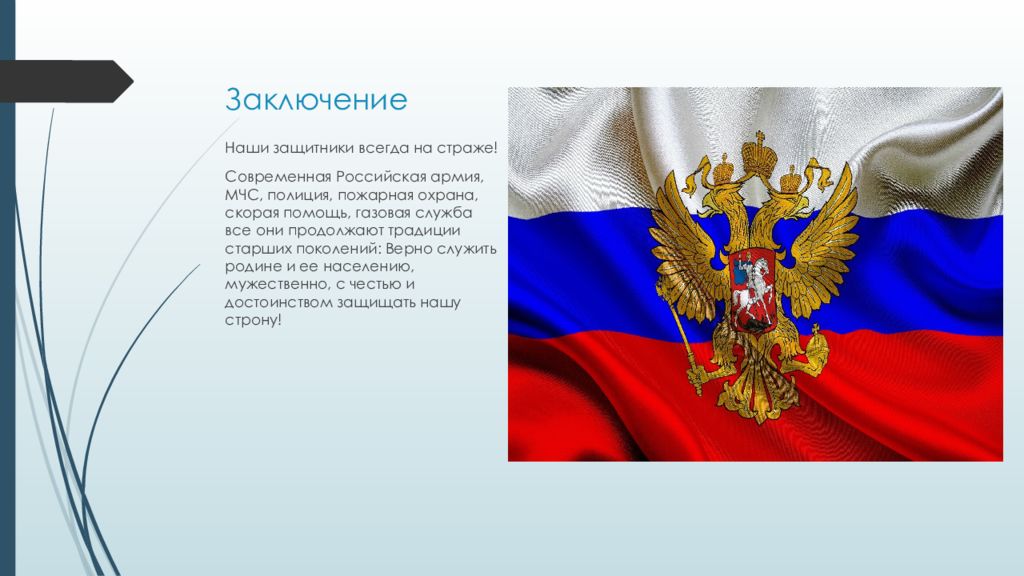 Заключение

Наши защитники всегда на страже!

Современная Российская армия, МЧС, полиция, пожарная охрана, скорая помощь, газовая служба все они продолжают традиции старших поколений: Верно служить родине и ее населению, мужественно, с честью и достоинством защищать нашу строну!